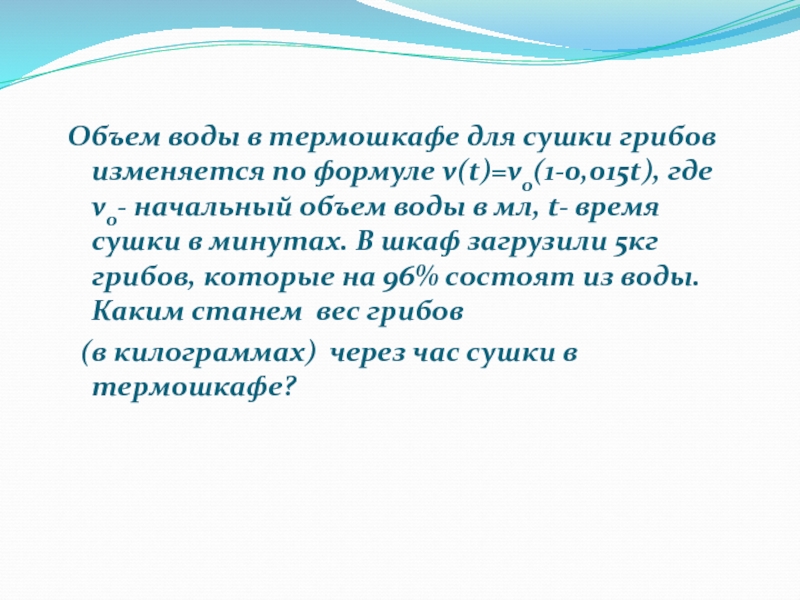 Объем воды в термошкафе для сушки грибов изменяется по формуле $v(t)=v_0(1-0,015t)$, где $v_0$- начальный объем воды в мл, $t$- время сушки в минутах. В шкаф загрузили 5кг грибов, которые на 96% состоят из воды. Каким станем вес грибов

(в килограммах) через час сушки в термошкафе?